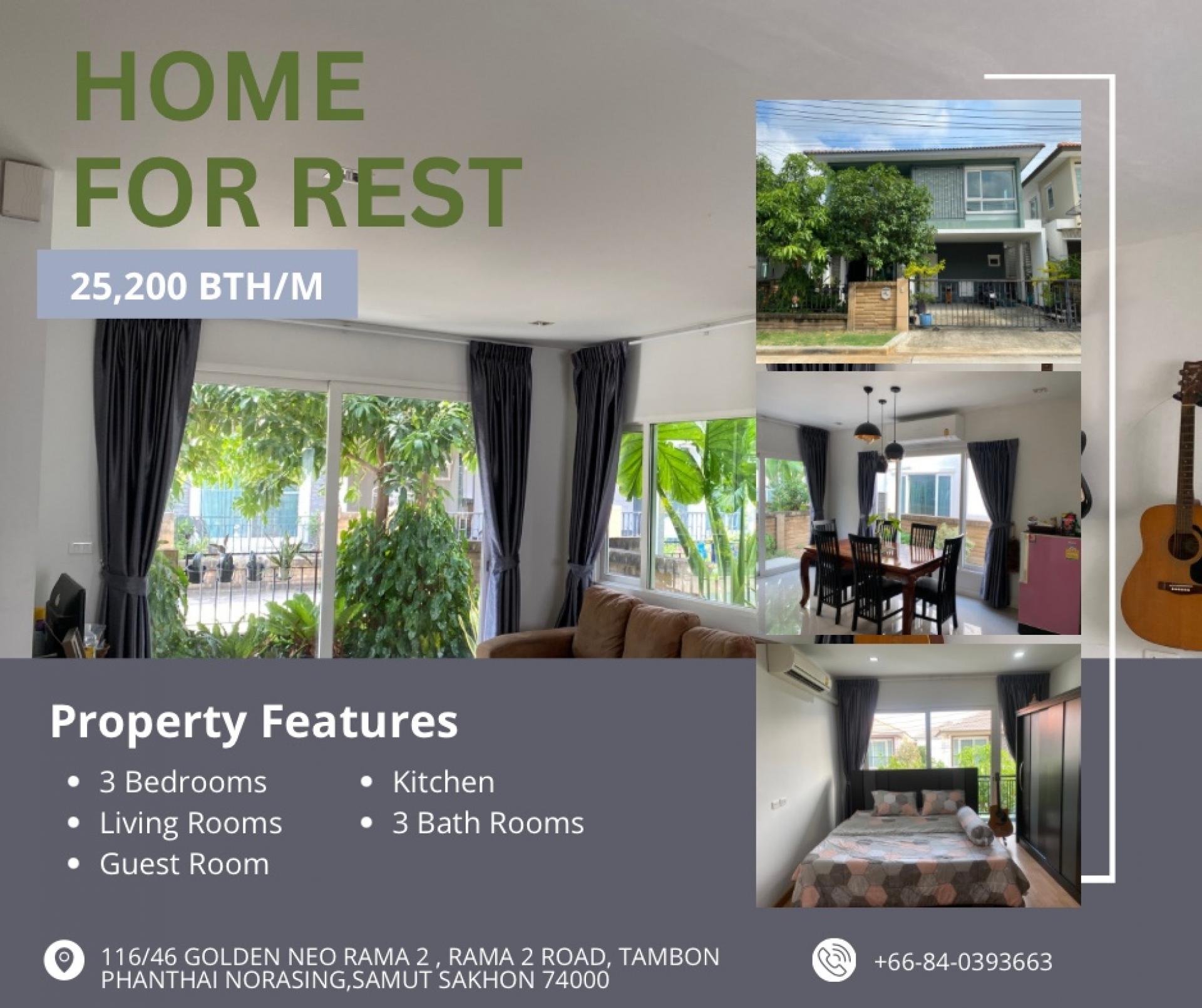 HOME
FOR REST

25,200 BTH/M

Property Features

- 3 Bedrooms
- Living Rooms
- Guest Room

- Kitchen
- 3 Bath Rooms

116/46 GOLDEN NEO RAMA 2 , RAMA 2 ROAD, TAMBON PHANTHAI NORASING,SAMUT SAKHON 74000

+66-84-0393663